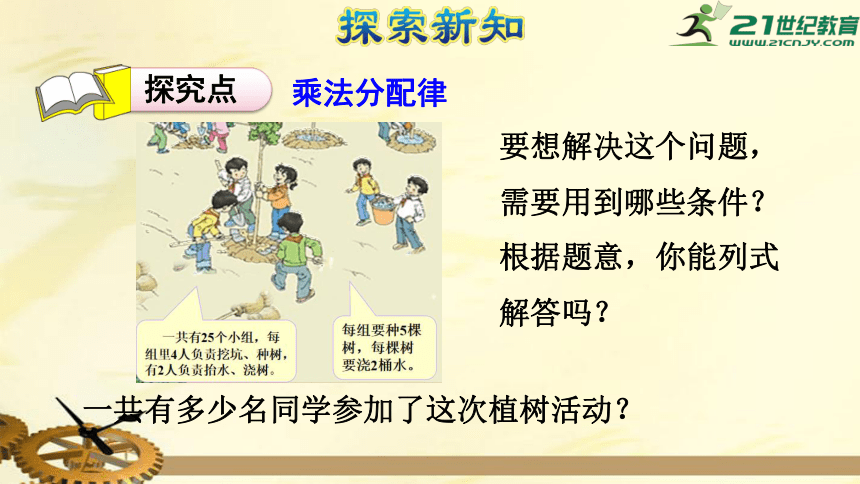 探索新知

21世纪教育
www.21cnjy.com

探究点 乘法分配律

一共有25个小组，每组里4人负责挖坑、种树，有2人负责抬水、浇树。

每组要种5棵树，每棵树要浇2桶水。

要想解决这个问题，需要用到哪些条件？根据题意，你能列式解答吗？

一共有多少名同学参加了这次植树活动？